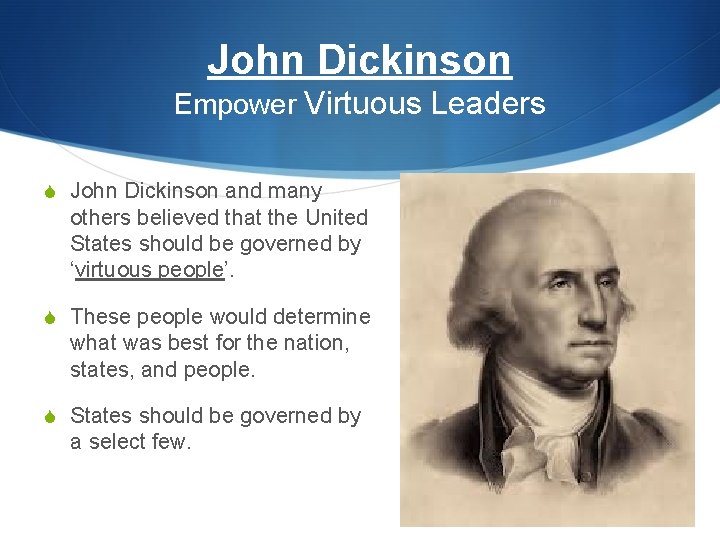 John Dickinson
Empower Virtuous Leaders

John Dickinson and many others believed that the United States should be governed by ‘virtuous people’.

These people would determine what was best for the nation, states, and people.

States should be governed by a select few.